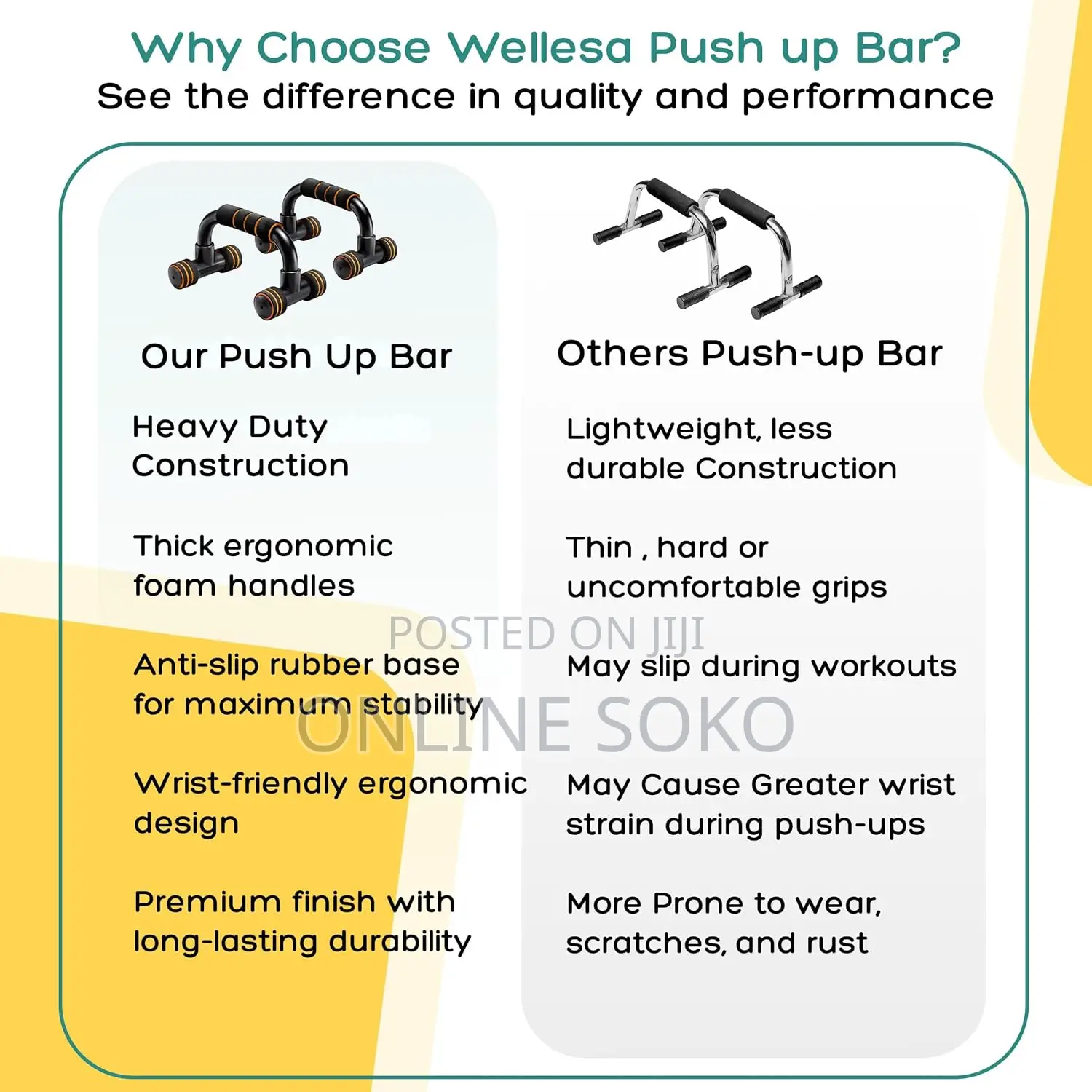 Why Choose Wellesa Push up Bar?
See the difference in quality and performance

Our Push Up Bar

Heavy Duty Construction

Thick ergonomic foam handles

Anti-slip rubber base for maximum stability

Wrist-friendly ergonomic design

Premium finish with long-lasting durability

Others Push-up Bar

Lightweight, less durable Construction

Thin , hard or uncomfortable grips

May slip during workouts

May Cause Greater wrist strain during push-ups

More Prone to wear, scratches, and rust

POSTED ON JIJI
ONLINE SOKO